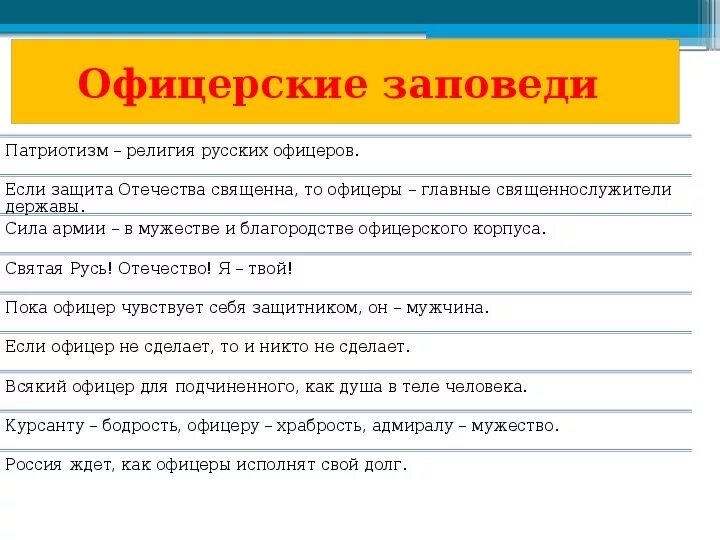 Офицерские заповеди

Патриотизм – религия русских офицеров.

Если защита Отечества священна, то офицеры – главные священнослужители державы.

Сила армии – в мужестве и благородстве офицерского корпуса.

Святая Русь! Отечество! Я – твой!

Пока офицер чувствует себя защитником, он – мужчина.

Если офицер не сделает, то и никто не сделает.

Всякий офицер для подчиненного, как душа в теле человека.

Курсанту – бодрость, офицеру – храбрость, адмиралу – мужество.

Россия ждет, как офицеры исполнят свой долг.